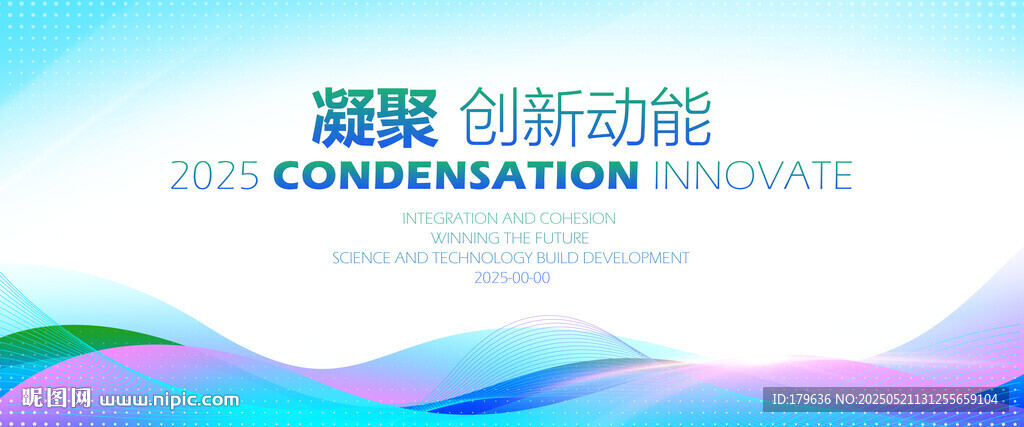 凝聚 创新动能
2025 CONDENSATION INNOVATE

INTEGRATION AND COHESION
WINNING THE FUTURE
SCIENCE AND TECHNOLOGY BUILD DEVELOPMENT
2025-00-00

昵图网 www.nipic.com

ID:179636 NO:20250521131255659104